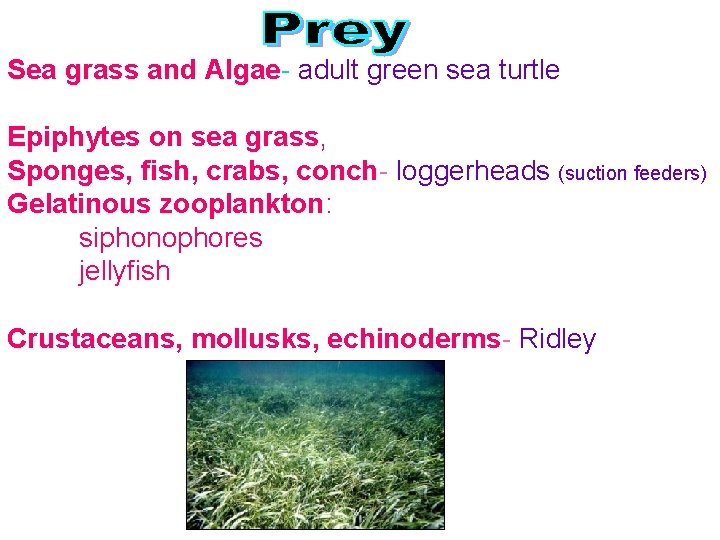 Prey

Sea grass and Algae- adult green sea turtle

Epiphytes on sea grass,
Sponges, fish, crabs, conch- loggerheads (suction feeders)
Gelatinous zooplankton:
siphonophores
jellyfish

Crustaceans, mollusks, echinoderms- Ridley